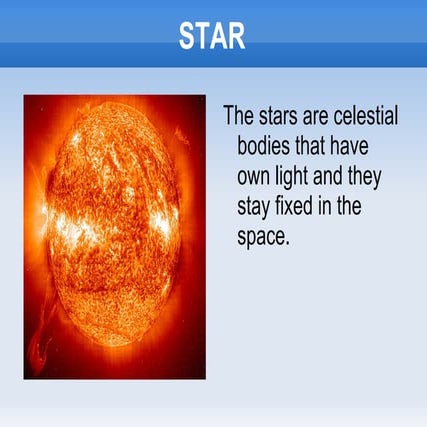 STAR

The stars are celestial bodies that have own light and they stay fixed in the space.